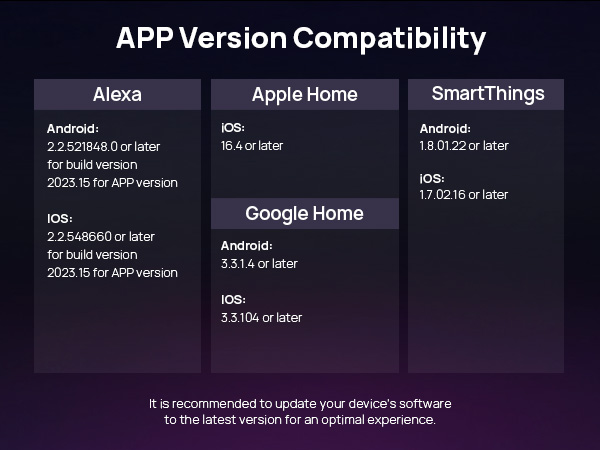 APP Version Compatibility

Alexa

Android:
2.2.521848.0 or later for build version 2023.15 for APP version

IOS:
2.2.548660 or later for build version 2023.15 for APP version

Apple Home

iOS:
16.4 or later

Google Home

Android:
3.3.1.4 or later

IOS:
3.3.104 or later

SmartThings

Android:
1.8.01.22 or later

iOS:
1.7.02.16 or later

It is recommended to update your device's software to the latest version for an optimal experience.